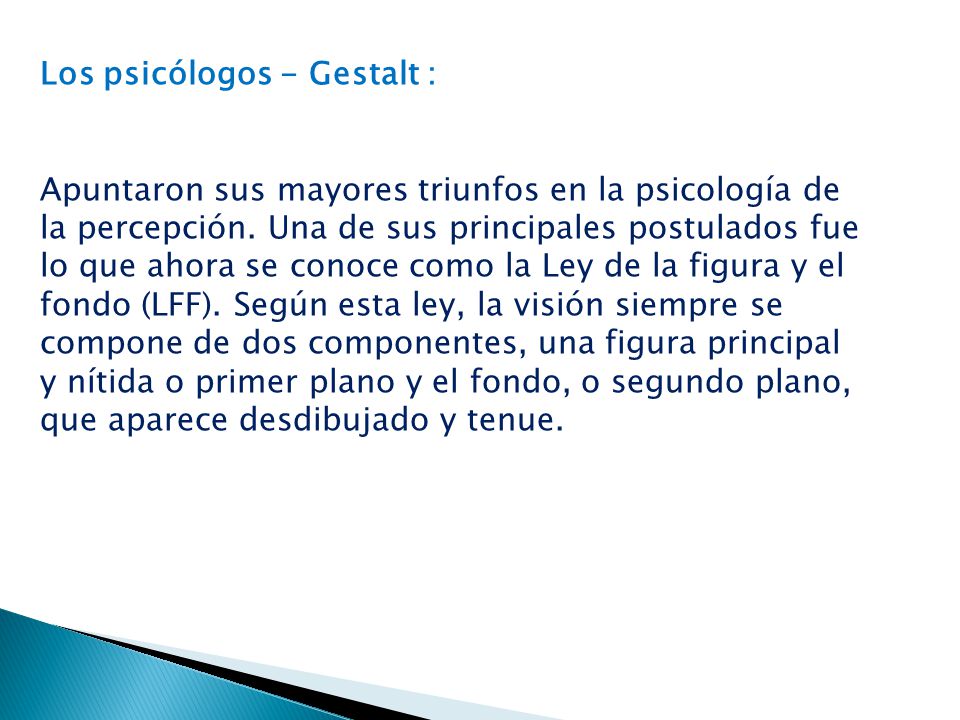 Los psicólogos - Gestalt :

Apuntaron sus mayores triunfos en la psicología de la percepción. Una de sus principales postulados fue lo que ahora se conoce como la Ley de la figura y el fondo (LFF). Según esta ley, la visión siempre se compone de dos componentes, una figura principal y nítida o primer plano y el fondo, o segundo plano, que aparece desdibujado y tenue.